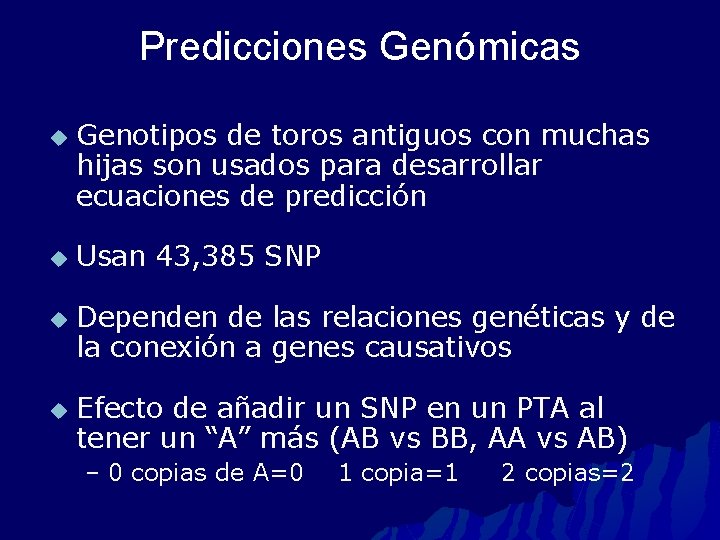 Predicciones Genómicas

◆ Genotipos de toros antiguos con muchas hijas son usados para desarrollar ecuaciones de predicción

◆ Usan 43,385 SNP

◆ Dependen de las relaciones genéticas y de la conexión a genes causativos

◆ Efecto de añadir un SNP en un PTA al tener un “A” más (AB vs BB, AA vs AB)
– 0 copias de A=0 1 copia=1 2 copias=2